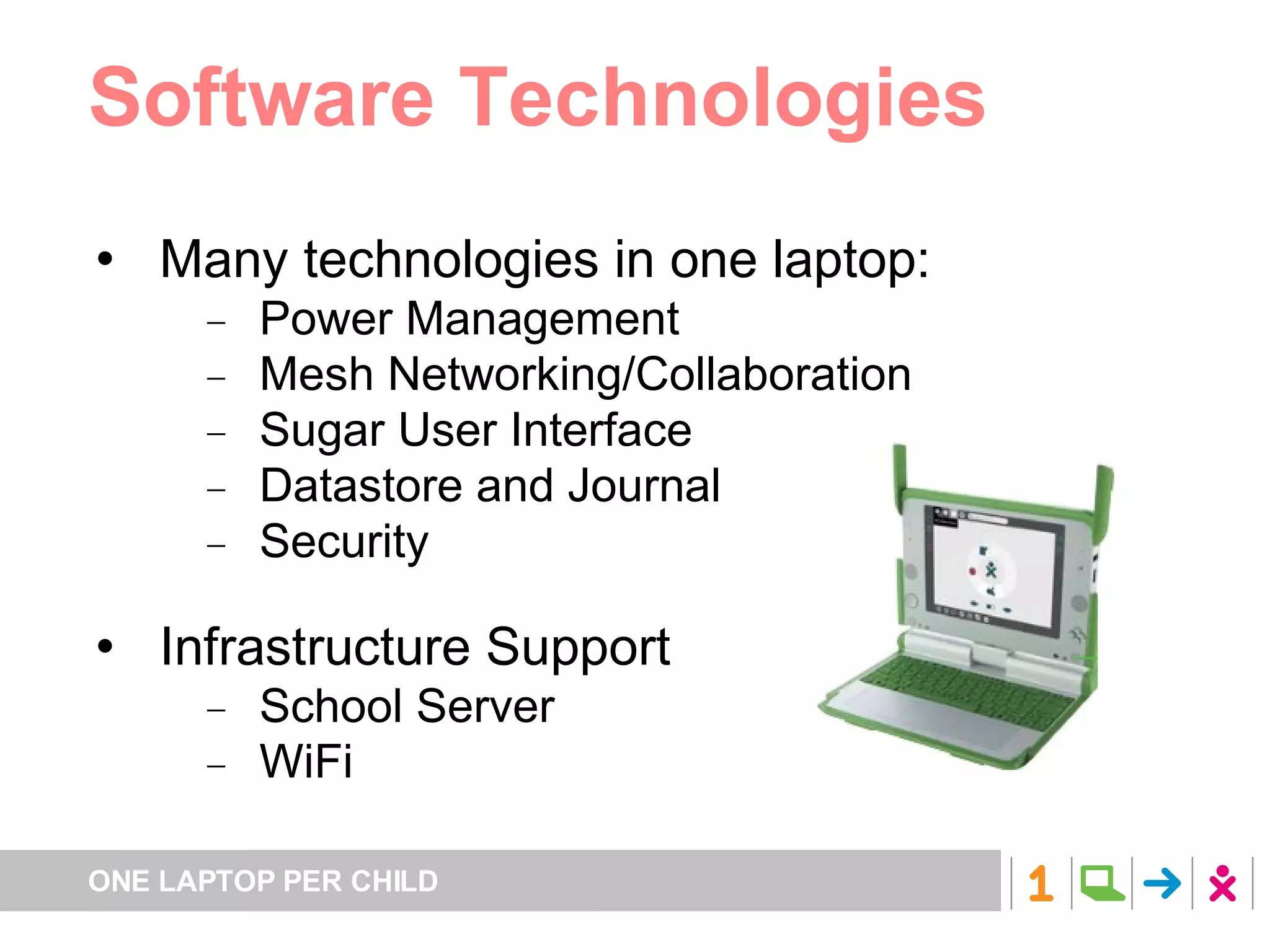 Software Technologies

• Many technologies in one laptop:
– Power Management
– Mesh Networking/Collaboration
– Sugar User Interface
– Datastore and Journal
– Security

• Infrastructure Support
– School Server
– WiFi

ONE LAPTOP PER CHILD

1